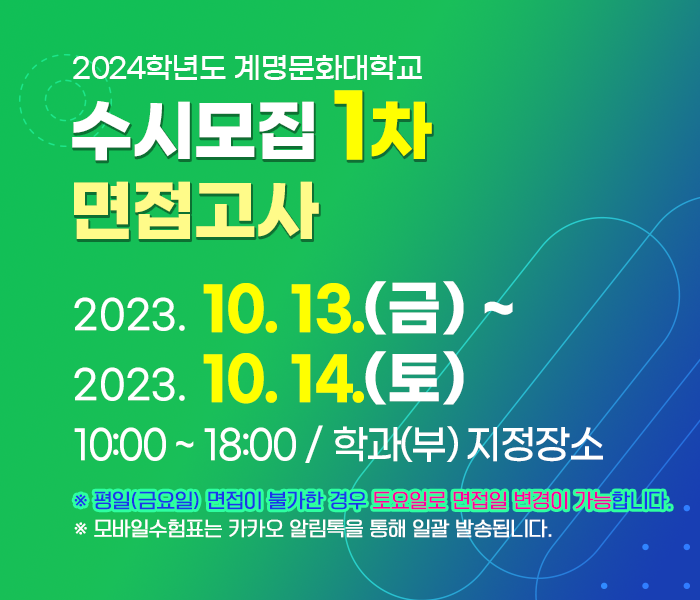 2024학년도 계명문화대학교

수시모집 1차
면접고사

2023. 10. 13.(금) ~
2023. 10. 14.(토)

10:00 ~ 18:00 / 학과(부) 지정장소

※ 평일(금요일) 면접이 불가한 경우 토요일로 면접일 변경이 가능합니다.
※ 모바일수험표는 카카오 알림톡을 통해 일괄 발송됩니다.